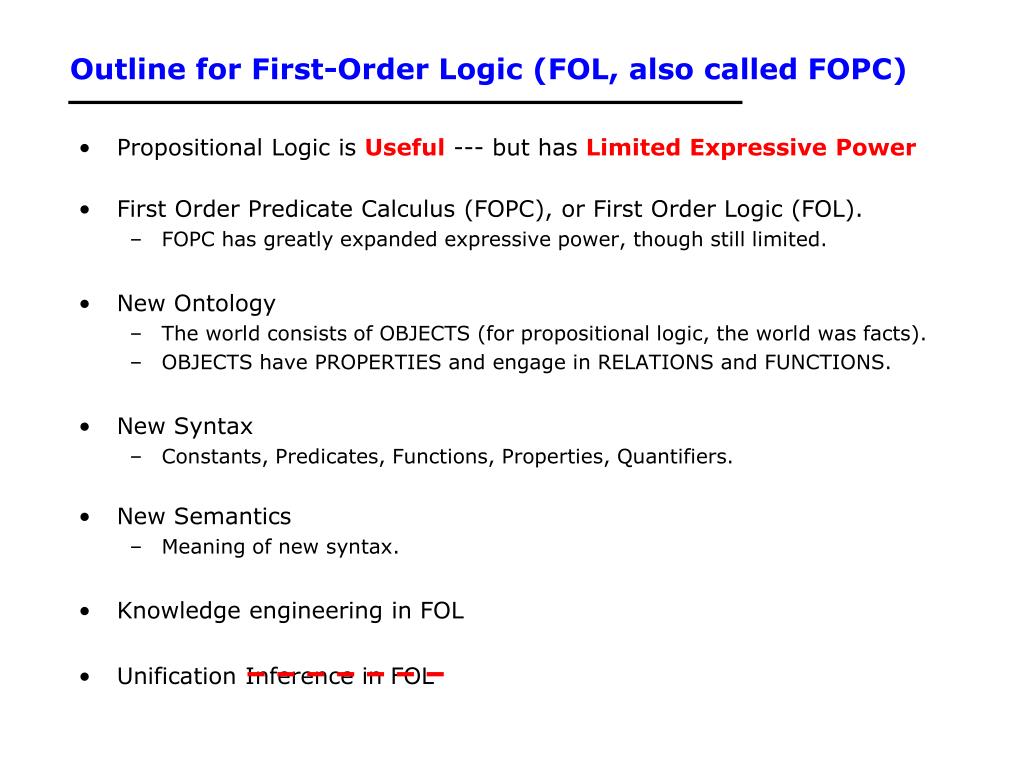 Outline for First-Order Logic (FOL, also called FOPC)

• Propositional Logic is Useful --- but has Limited Expressive Power

• First Order Predicate Calculus (FOPC), or First Order Logic (FOL).
– FOPC has greatly expanded expressive power, though still limited.

• New Ontology
– The world consists of OBJECTS (for propositional logic, the world was facts).
– OBJECTS have PROPERTIES and engage in RELATIONS and FUNCTIONS.

• New Syntax
– Constants, Predicates, Functions, Properties, Quantifiers.

• New Semantics
– Meaning of new syntax.

• Knowledge engineering in FOL

• Unification Inference in FOL